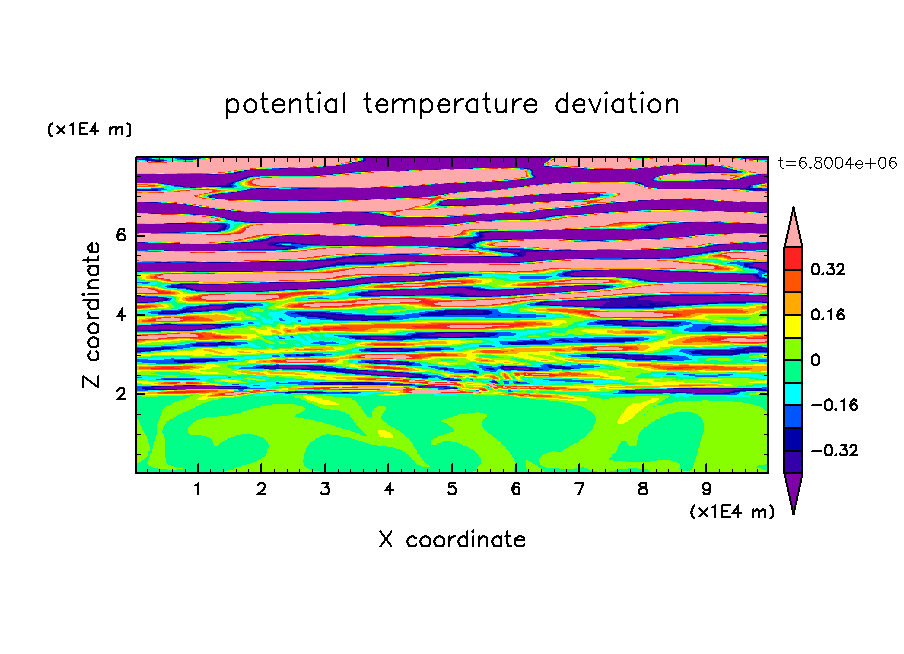 potential temperature deviation

(x1E4 m)

t=6.8004e+06

Z coordinate

6
4
2

0.32
0.16
0
−0.16
−0.32

1 2 3 4 5 6 7 8 9

(x1E4 m)

X coordinate